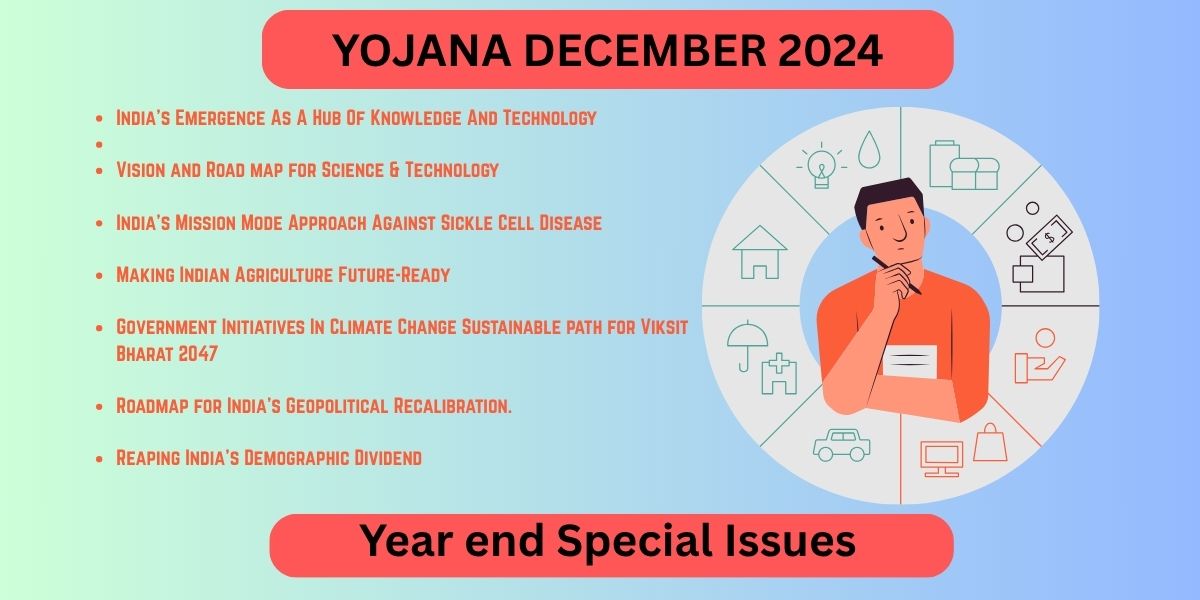 YOJANA DECEMBER 2024

- India's Emergence As A Hub Of Knowledge And Technology
- 
- Vision and Road map for Science & Technology
- India's Mission Mode Approach Against Sickle Cell Disease
- Making Indian Agriculture Future-Ready
- Government Initiatives In Climate Change Sustainable path for Viksit Bharat 2047
- Roadmap for India's Geopolitical Recalibration.
- Reaping India's Demographic Dividend

$

Year end Special Issues